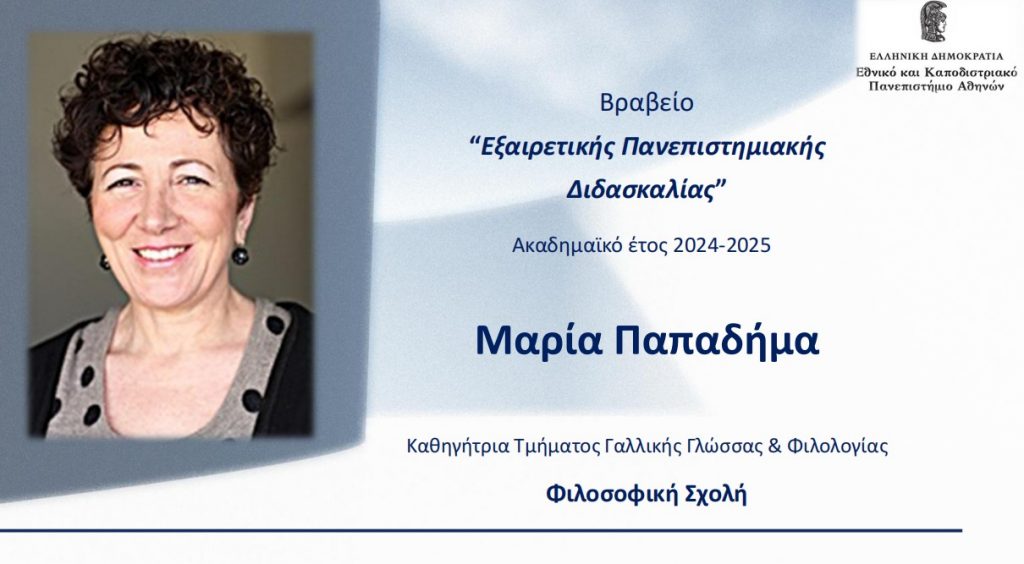 ΕΛΛΗΝΙΚΗ ΔΗΜΟΚΡΑΤΙΑ
Εθνικό και Καποδιστριακό Πανεπιστήμιο Αθηνών

Βραβείο
“Εξαιρετικής Πανεπιστημιακής Διδασκαλίας”

Ακαδημαϊκό έτος 2024-2025

Μαρία Παπαδήμα

Καθηγήτρια Τμήματος Γαλλικής Γλώσσας & Φιλολογίας

Φιλοσοφική Σχολή